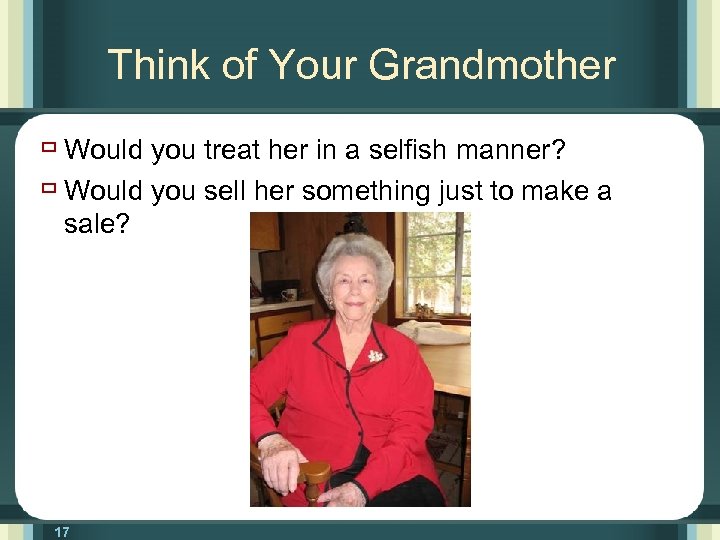 Think of Your Grandmother

Would you treat her in a selfish manner?

Would you sell her something just to make a sale?

17